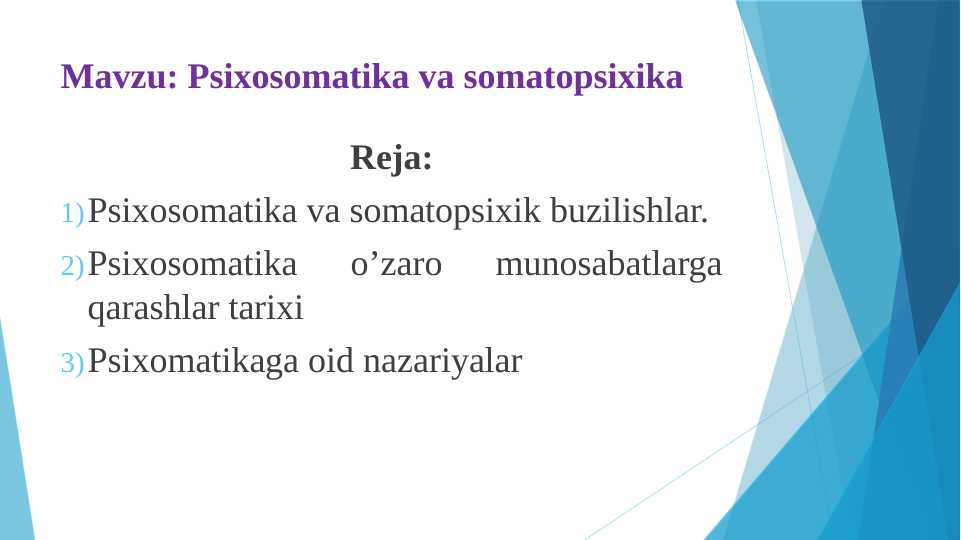 Mavzu: Psixosomatika va somatopsixika

Reja:

1) Psixosomatika va somatopsixik buzilishlar.

2) Psixosomatika o’zaro munosabatlarga qarashlar tarixi

3) Psixomatikaga oid nazariyalar